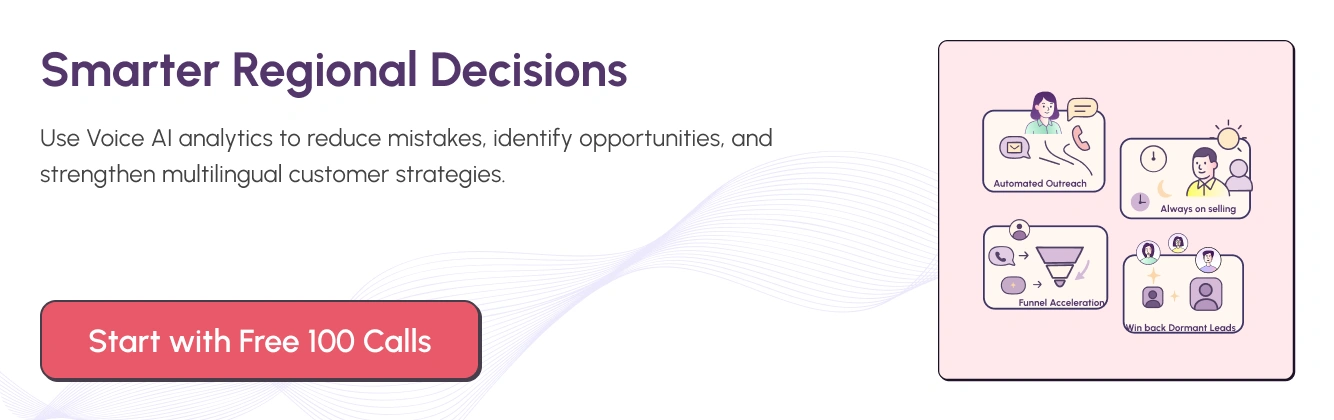 Smarter Regional Decisions

Use Voice AI analytics to reduce mistakes, identify opportunities, and strengthen multilingual customer strategies.

Start with Free 100 Calls

Automated Outreach

Always on selling

Funnel Acceleration

Win back Dormant Leads